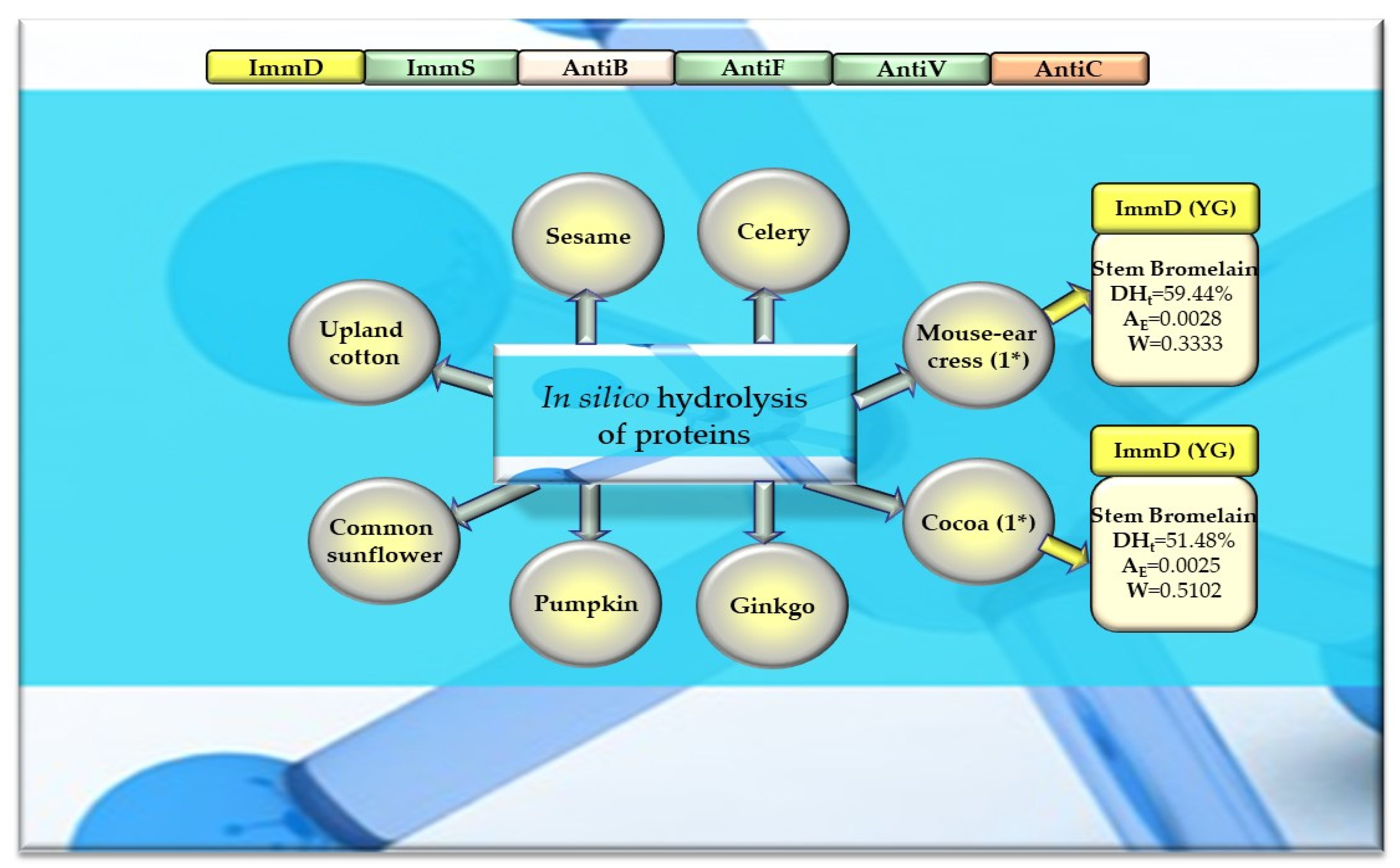 ImmD ImmS AntiB AntiF AntiV AntiC

Sesame

Celery

Upland cotton

In silico hydrolysis of proteins

Mouse-ear cress (1*)

ImmD (YG)

Stem Bromelain
$DH_t$=59.44%
$A_E$=0.0028
W=0.3333

Common sunflower

Pumpkin

Ginkgo

Cocoa (1*)

ImmD (YG)

Stem Bromelain
$DH_t$=51.48%
$A_E$=0.0025
W=0.5102